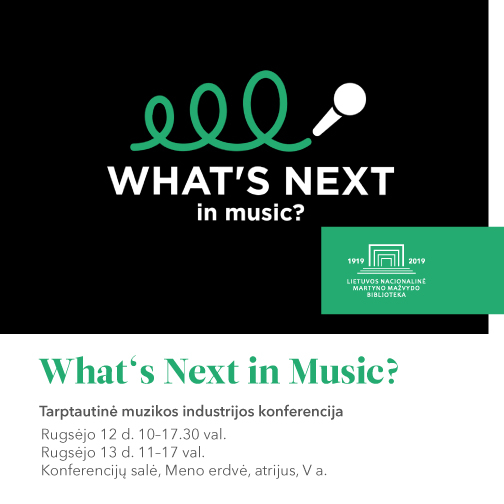 WHAT'S NEXT
in music?

1919 2019
LIETUVOS NACIONALINĖ
MARTYNO MAŽVYDO
BIBLIOTEKA

What‘s Next in Music?

Tarptautinė muzikos industrijos konferencija

Rugsėjo 12 d. 10–17.30 val.
Rugsėjo 13 d. 11–17 val.
Konferencijų salė, Meno erdvė, atrijus, V a.